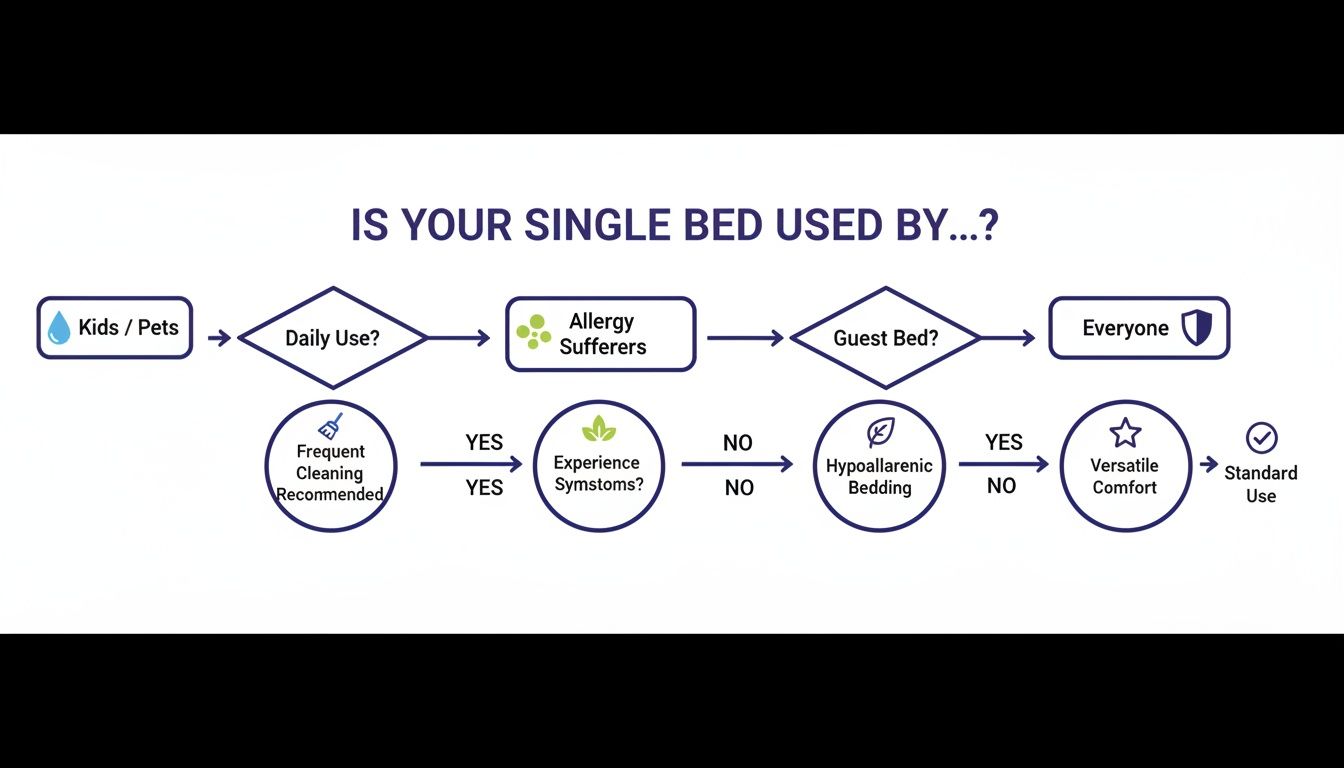 IS YOUR SINGLE BED USED BY...?

Kids / Pets

Daily Use?

Allergy Sufferers

Guest Bed?

Everyone

Frequent Cleaning Recommended

YES

YES

Experience Symstoms?

NO

NO

Hypoallarenic Bedding

YES

NO

Versatile Comfort

Standard Use